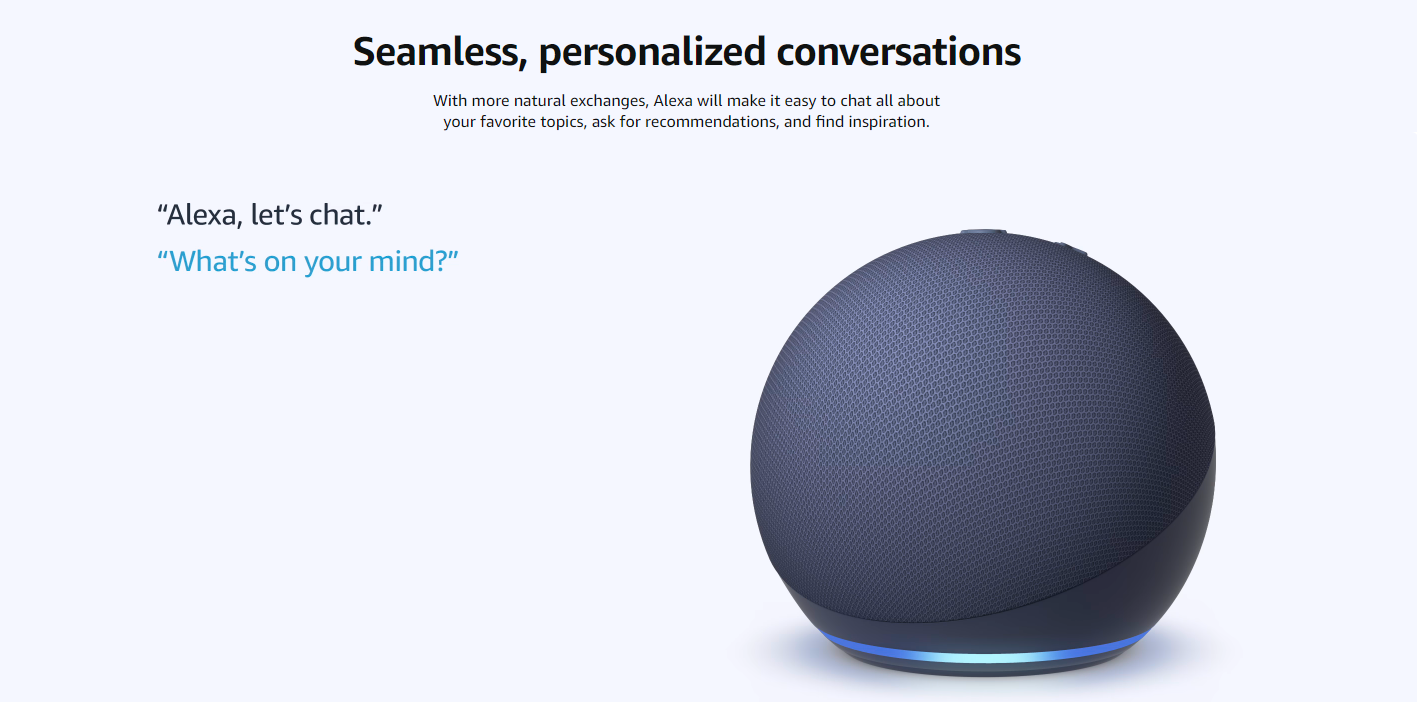 Seamless, personalized conversations

With more natural exchanges, Alexa will make it easy to chat all about your favorite topics, ask for recommendations, and find inspiration.

“Alexa, let’s chat.”

“What’s on your mind?”